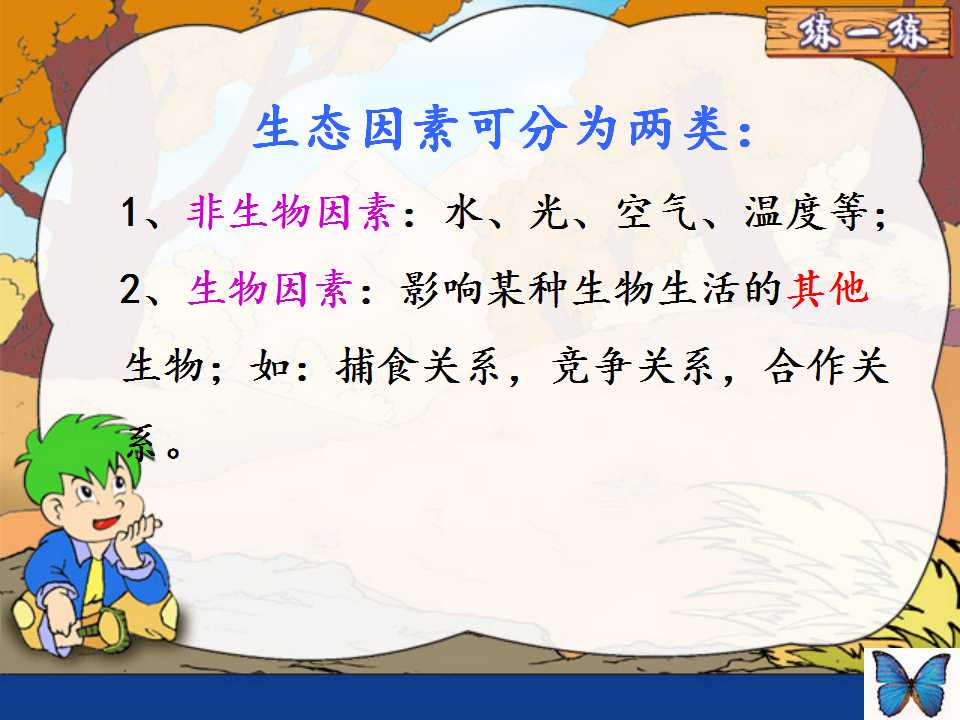 练一练

生态因素可分为两类：

1、非生物因素：水、光、空气、温度等；

2、生物因素：影响某种生物生活的其他生物；如：捕食关系，竞争关系，合作关系。